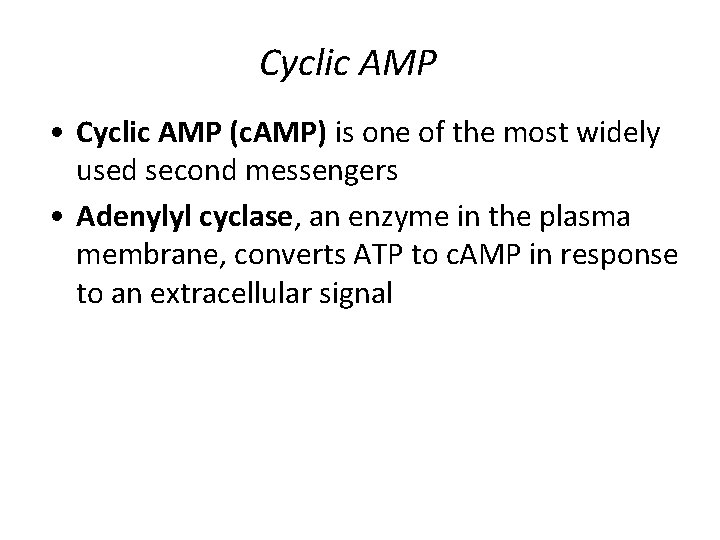 Cyclic AMP

• Cyclic AMP (cAMP) is one of the most widely used second messengers

• Adenylyl cyclase, an enzyme in the plasma membrane, converts ATP to cAMP in response to an extracellular signal